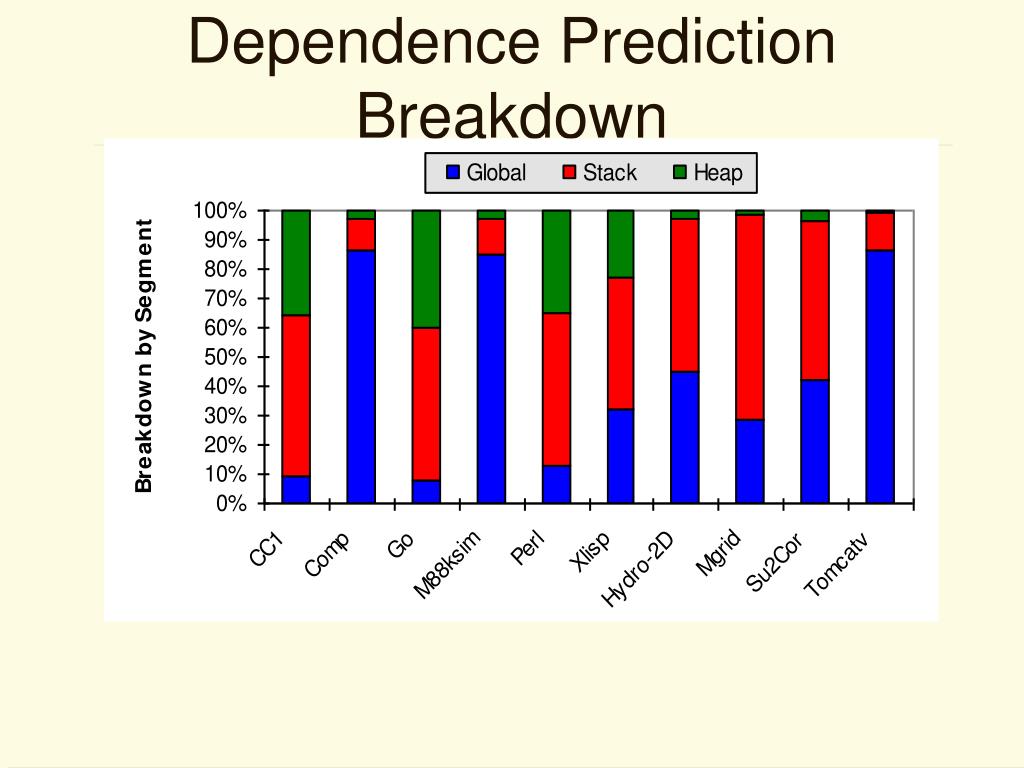 Dependence Prediction Breakdown

Global Stack Heap

Breakdown by Segment

100%
90%
80%
70%
60%
50%
40%
30%
20%
10%
0%

CC1
Comp
Go
M88ksim
Perl
Xlisp
Hydro-2D
Mgrid
Su2Cor
Tomcatv